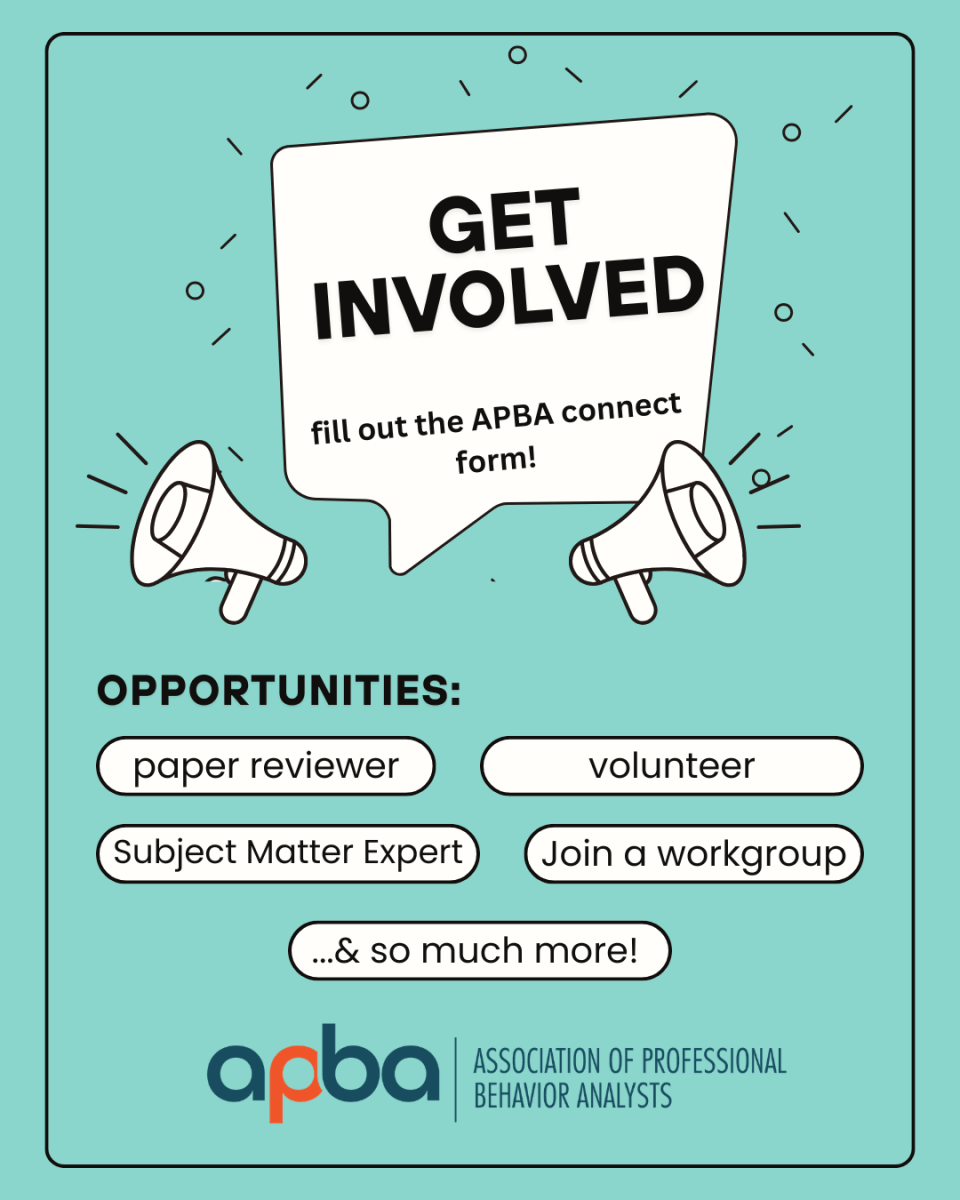 GET INVOLVED

fill out the APBA connect form!

OPPORTUNITIES:

paper reviewer

volunteer

Subject Matter Expert

Join a workgroup

...& so much more!

apba

ASSOCIATION OF PROFESSIONAL BEHAVIOR ANALYSTS